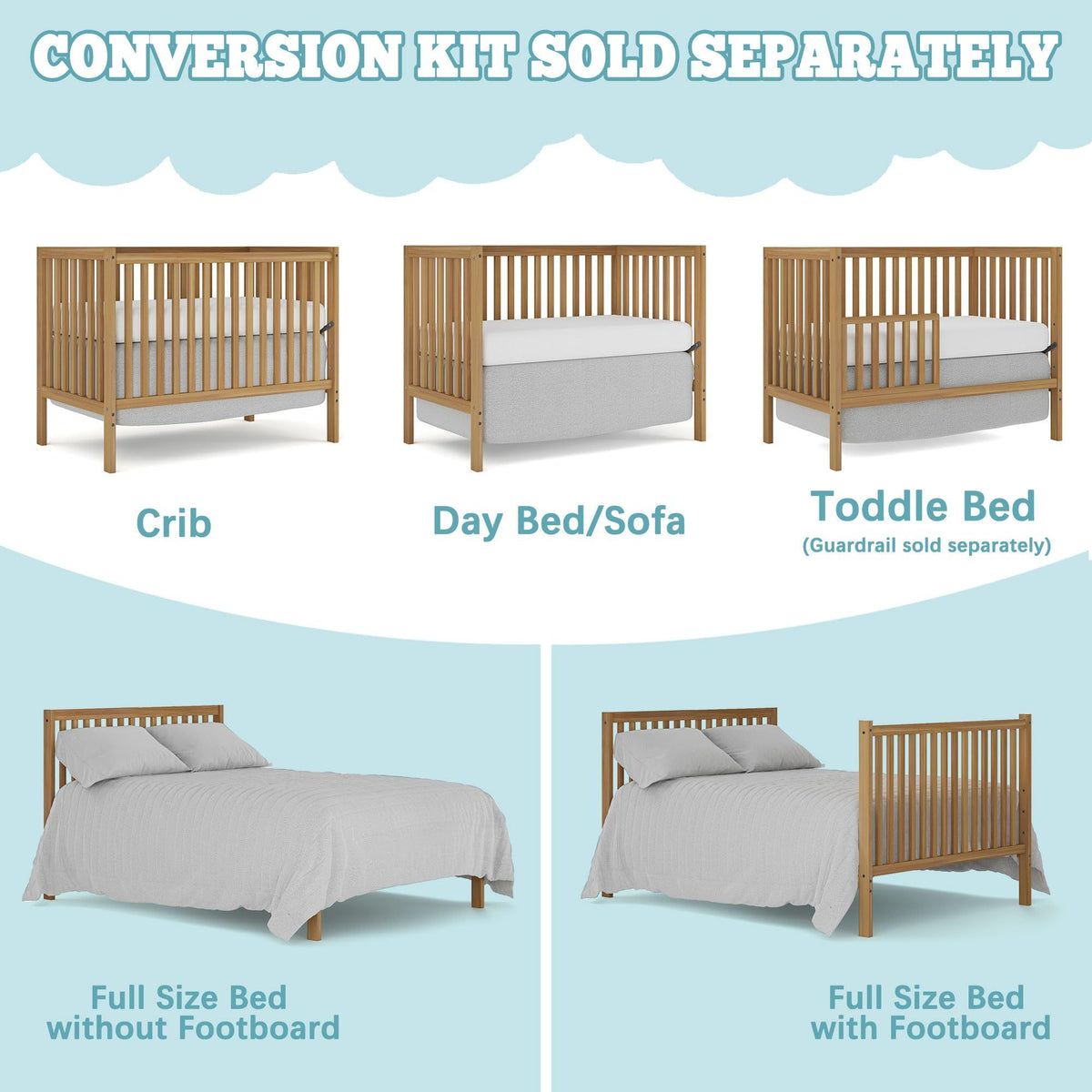 CONVERSION KIT SOLD SEPARATELY

Crib

Day Bed/Sofa

Toddle Bed
(Guardrail sold separately)

Full Size Bed
without Footboard

Full Size Bed
with Footboard